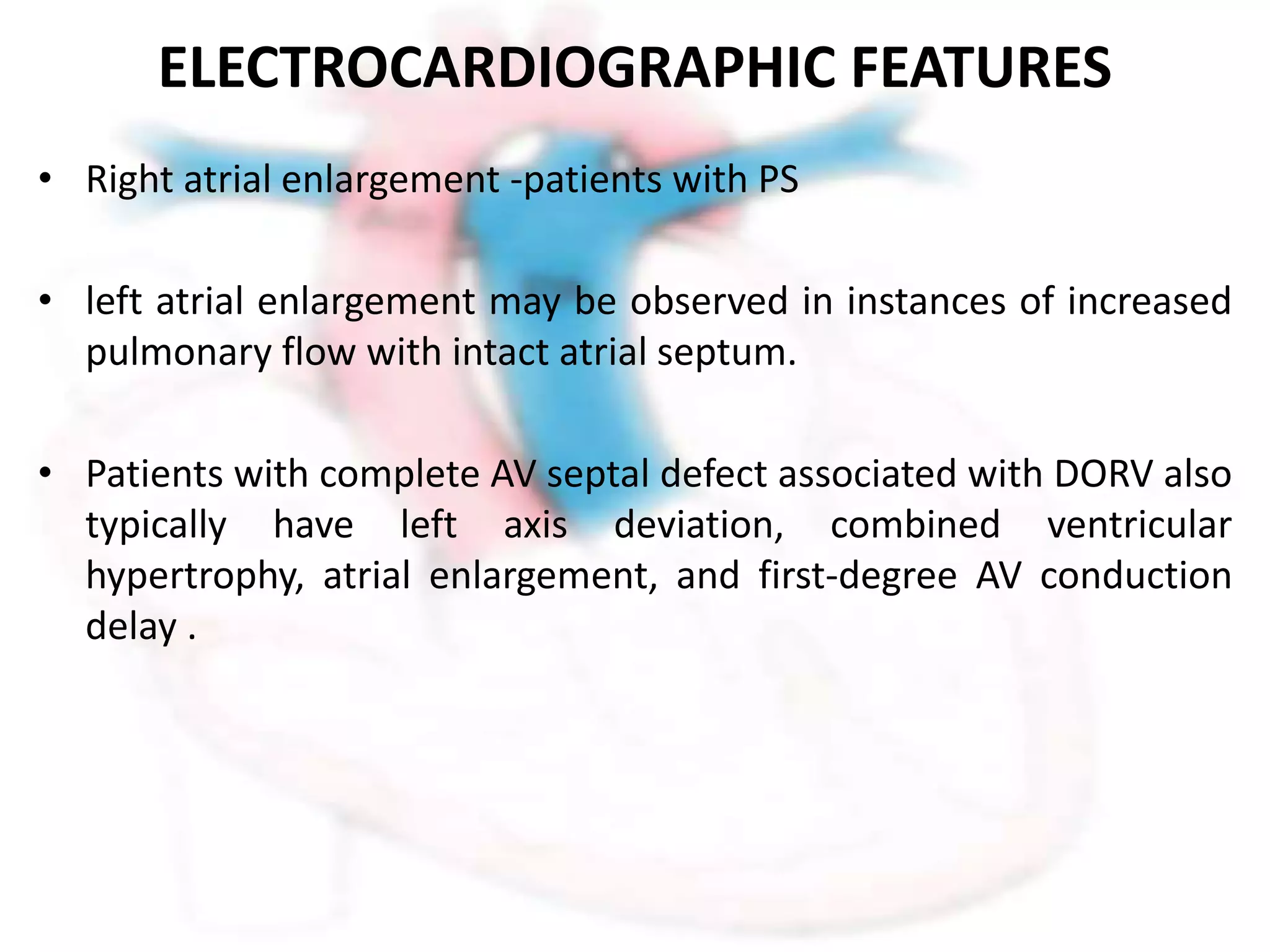 ELECTROCARDIOGRAPHIC FEATURES

• Right atrial enlargement -patients with PS

• left atrial enlargement may be observed in instances of increased pulmonary flow with intact atrial septum.

• Patients with complete AV septal defect associated with DORV also typically have left axis deviation, combined ventricular hypertrophy, atrial enlargement, and first-degree AV conduction delay .